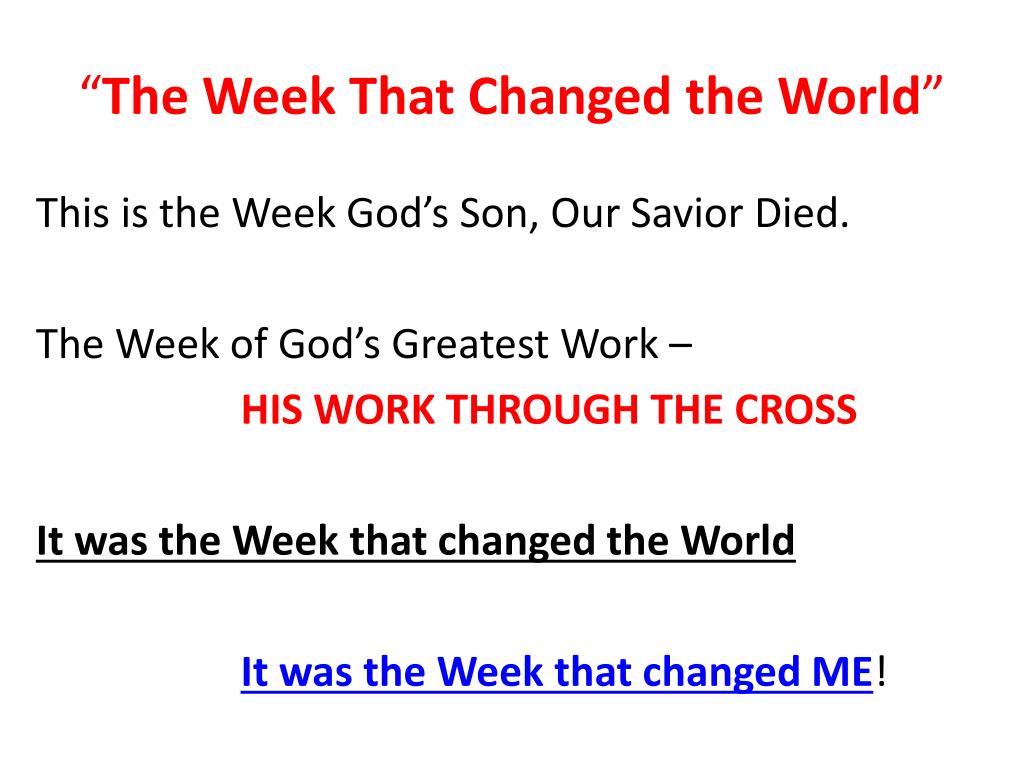 “The Week That Changed the World”

This is the Week God’s Son, Our Savior Died.

The Week of God’s Greatest Work –
HIS WORK THROUGH THE CROSS

It was the Week that changed the World

It was the Week that changed ME!